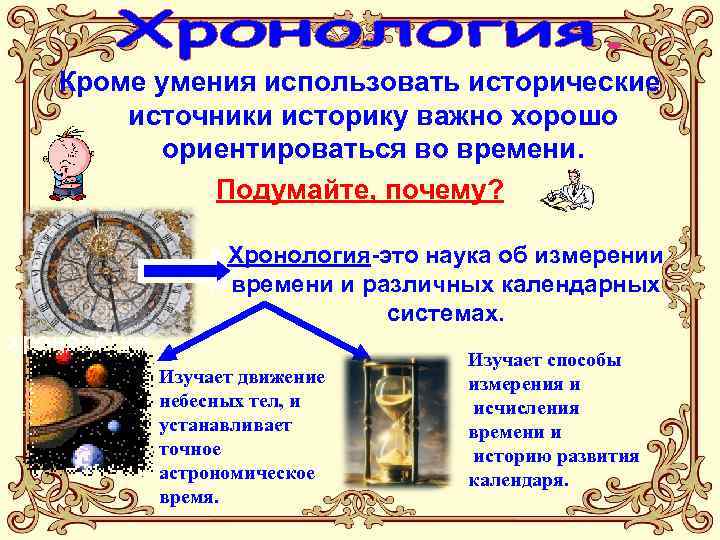 Хронология

Кроме умения использовать исторические источники историку важно хорошо ориентироваться во времени.

Подумайте, почему?

Хронология-это наука об измерении времени и различных календарных системах.

Изучает движение небесных тел, и устанавливает точное астрономическое время.

Изучает способы измерения и исчисления времени и историю развития календаря.